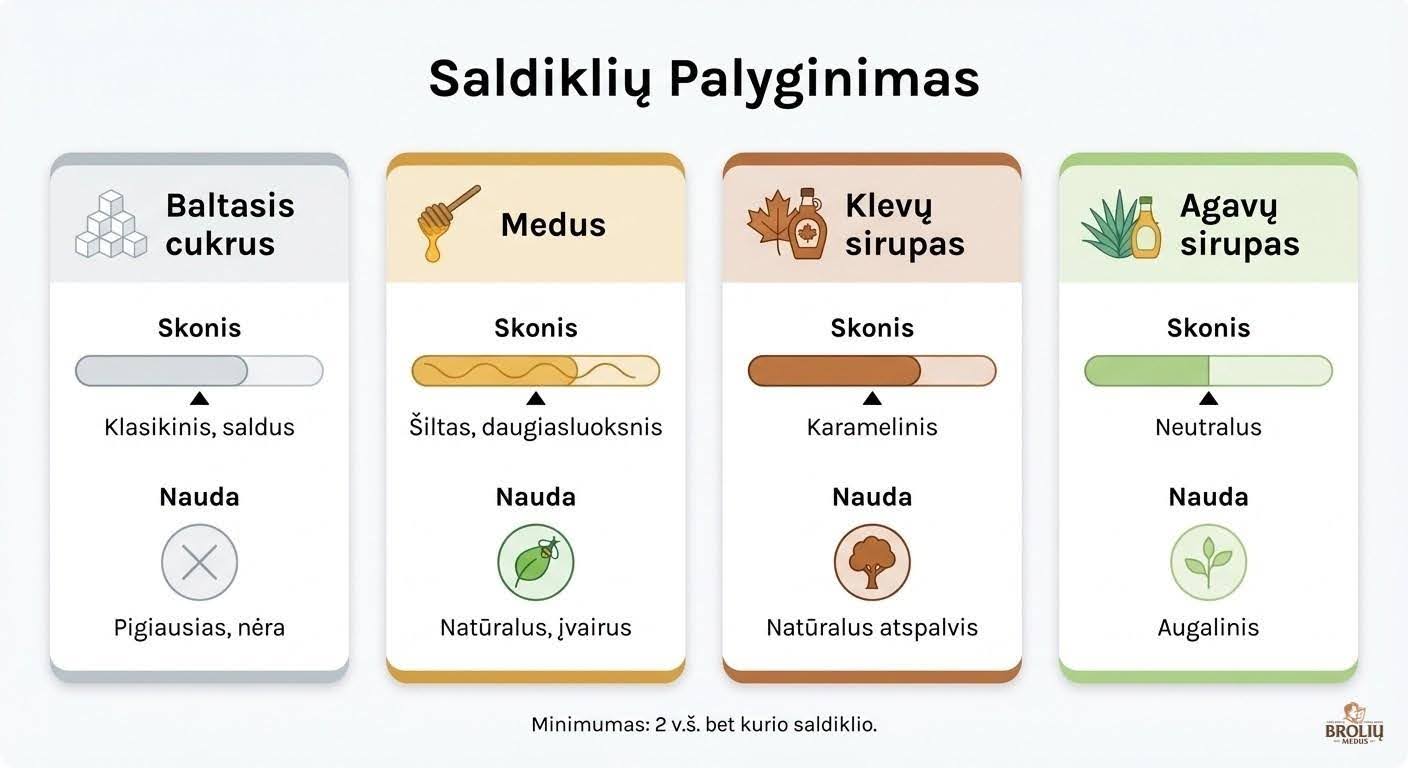 Saldiklių Palyginimas

Baltasis cukrus

Skonis

Klasikinis, saldus

Nauda

Pigiausias, nėra

Medus

Skonis

Šiltas, daugiasluoksnis

Nauda

Natūralus, įvairus

Klevų sirupas

Skonis

Karamelinis

Nauda

Natūralus atspalvis

Agavų sirupas

Skonis

Neutralus

Nauda

Augalinis

Minimumas: 2 v.š. bet kurio saldiklio.

BROLIŲ MEDUS